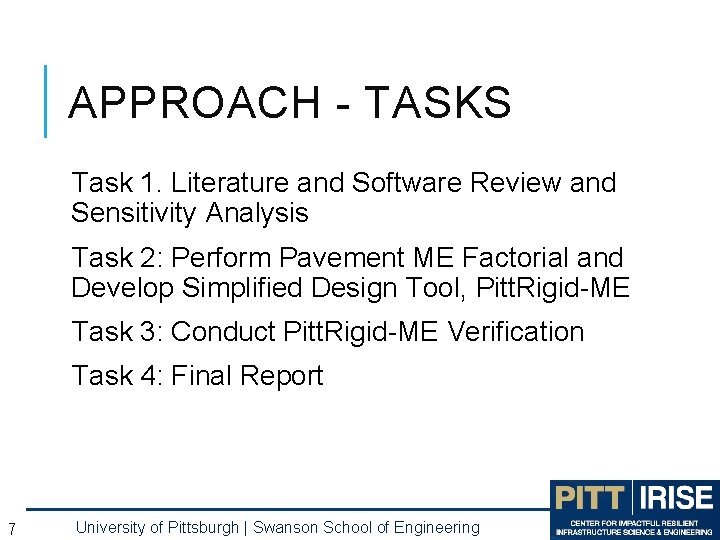 APPROACH - TASKS

Task 1. Literature and Software Review and Sensitivity Analysis

Task 2: Perform Pavement ME Factorial and Develop Simplified Design Tool, PittRigid-ME

Task 3: Conduct PittRigid-ME Verification

Task 4: Final Report

7

University of Pittsburgh | Swanson School of Engineering

PITT | IRISE
CENTER FOR IMPACTFUL RESILIENT INFRASTRUCTURE SCIENCE & ENGINEERING